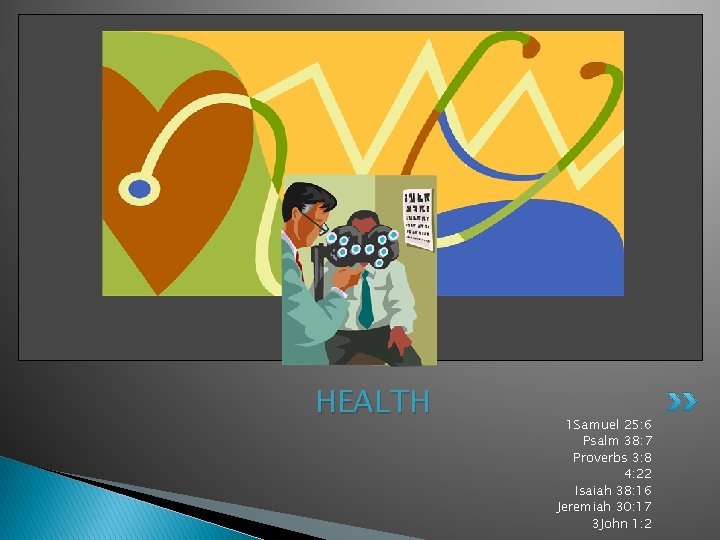 HEALTH

1Samuel 25:6
Psalm 38:7
Proverbs 3:8
4:22
Isaiah 38:16
Jeremiah 30:17
3John 1:2